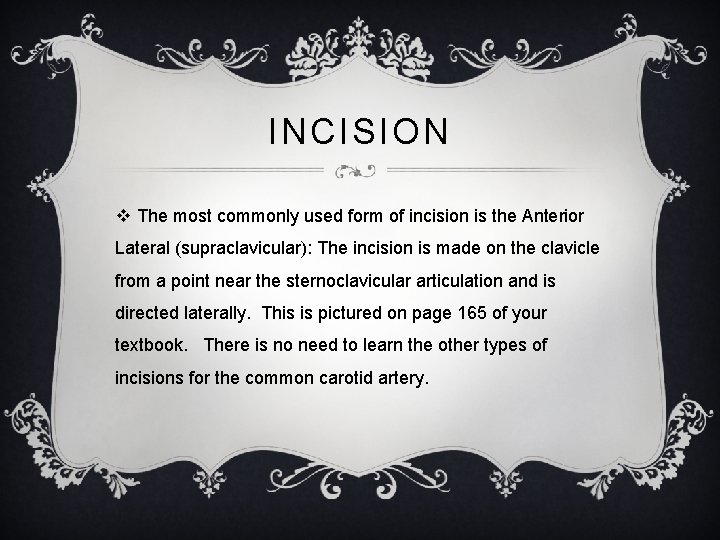 INCISION

❖ The most commonly used form of incision is the Anterior Lateral (supraclavicular): The incision is made on the clavicle from a point near the sternoclavicular articulation and is directed laterally. This is pictured on page 165 of your textbook. There is no need to learn the other types of incisions for the common carotid artery.